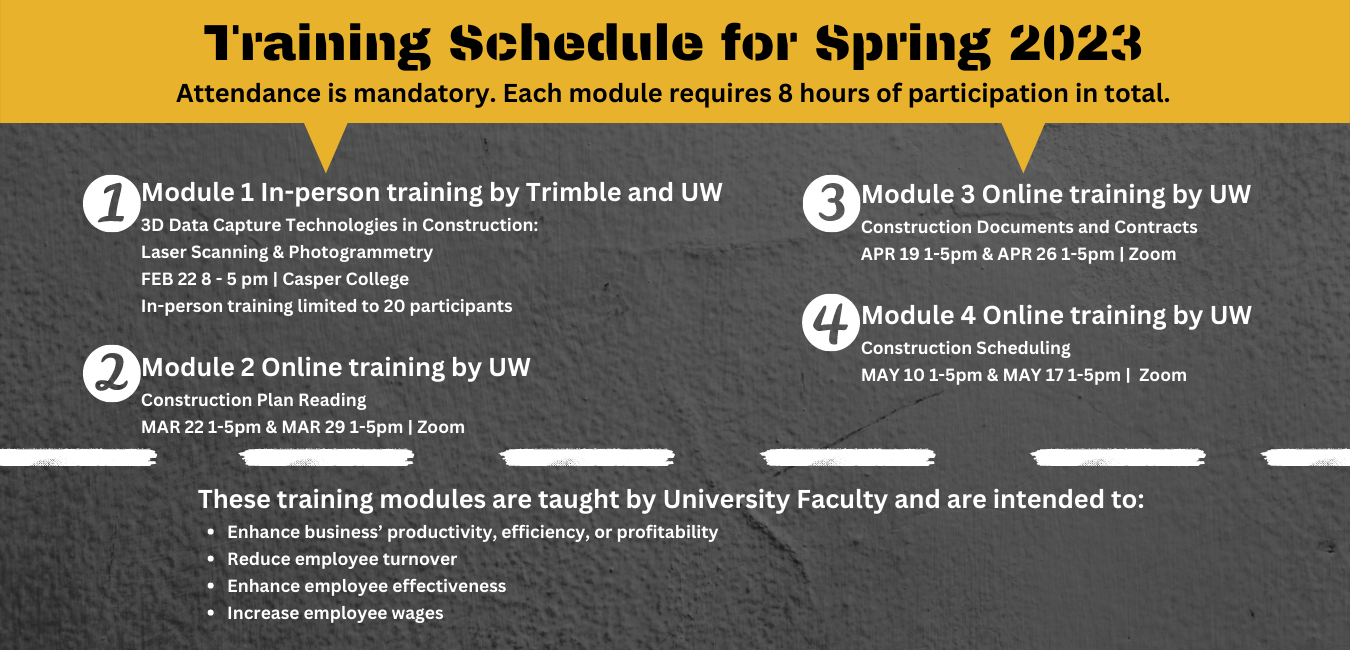 Training Schedule for Spring 2023

Attendance is mandatory. Each module requires 8 hours of participation in total.

1 Module 1 In-person training by Trimble and UW
3D Data Capture Technologies in Construction:
Laser Scanning & Photogrammetry
FEB 22 8 - 5 pm | Casper College
In-person training limited to 20 participants

2 Module 2 Online training by UW
Construction Plan Reading
MAR 22 1-5pm & MAR 29 1-5pm | Zoom

3 Module 3 Online training by UW
Construction Documents and Contracts
APR 19 1-5pm & APR 26 1-5pm | Zoom

4 Module 4 Online training by UW
Construction Scheduling
MAY 10 1-5pm & MAY 17 1-5pm | Zoom

These training modules are taught by University Faculty and are intended to:
- Enhance business' productivity, efficiency, or profitability
- Reduce employee turnover
- Enhance employee effectiveness
- Increase employee wages